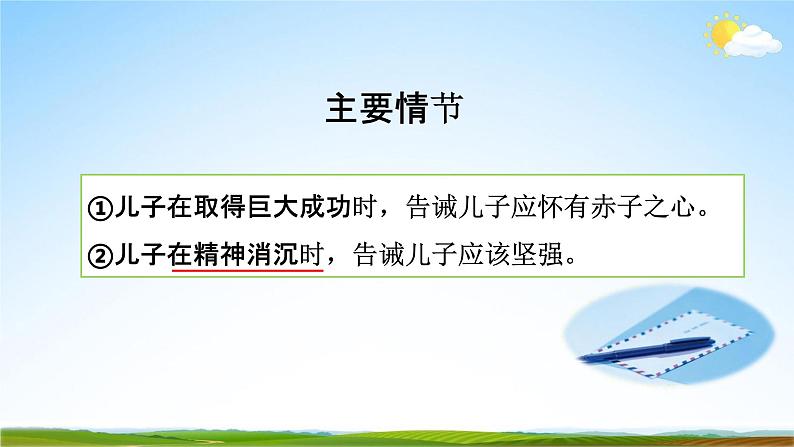 主要情节

①儿子在取得巨大成功时，告诫儿子应怀有赤子之心。

②儿子在精神消沉时，告诫儿子应该坚强。